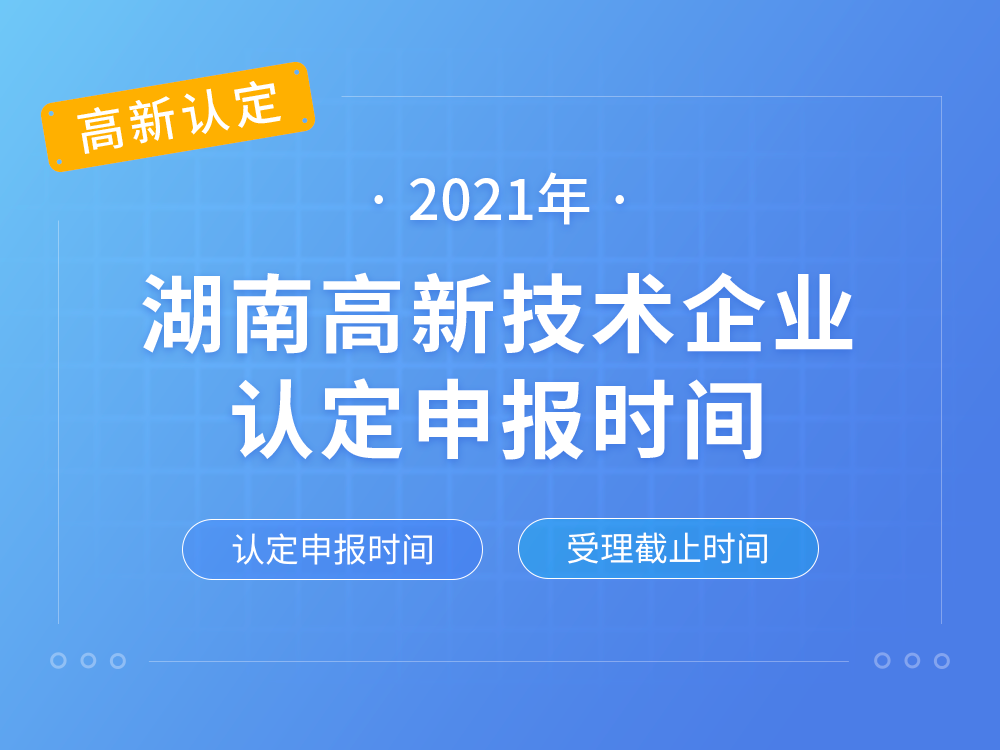 高新认定

· 2021年 ·

湖南高新技术企业
认定申报时间

认定申报时间

受理截止时间